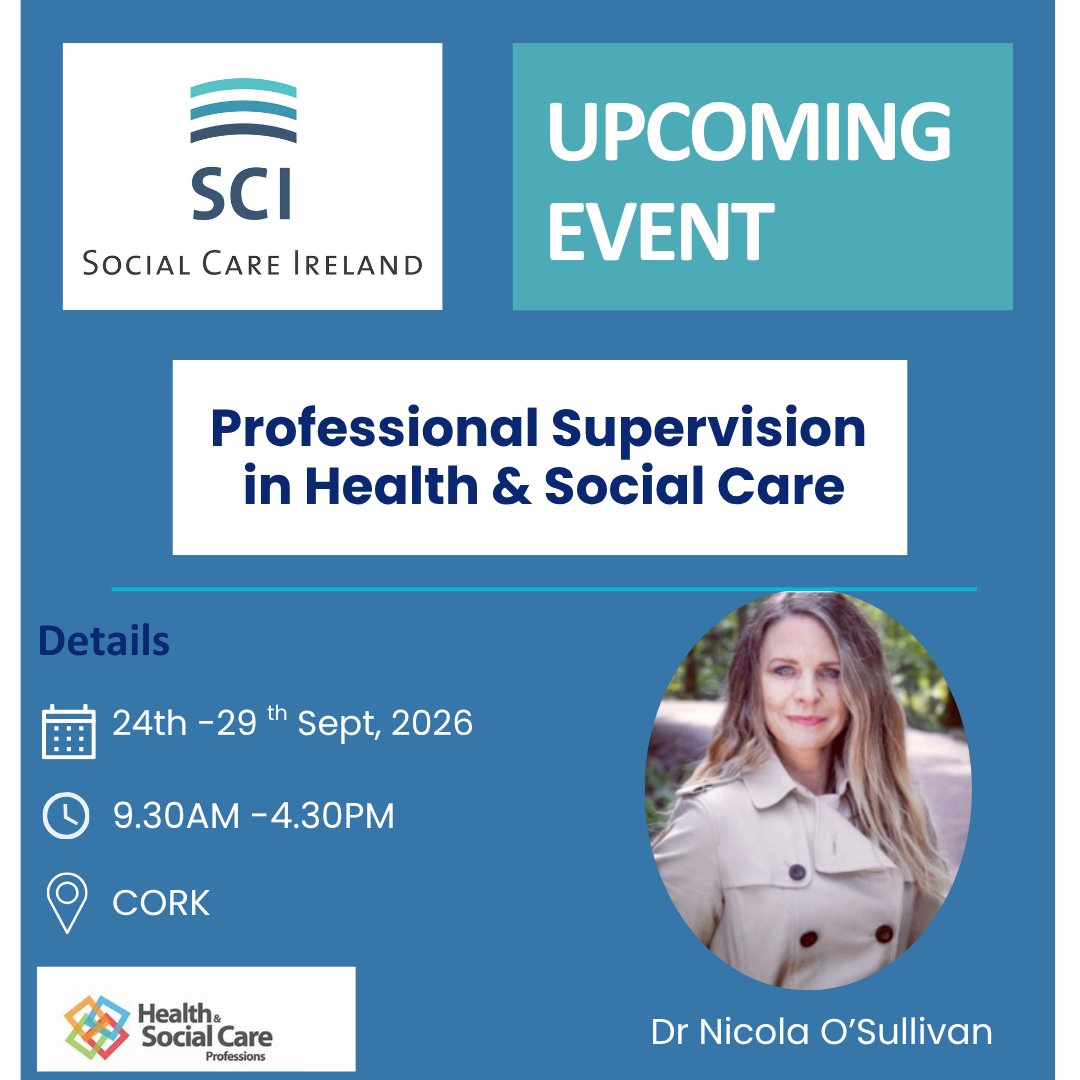 SCI
SOCIAL CARE IRELAND

UPCOMING EVENT

Professional Supervision in Health & Social Care

Details

24th -29 th Sept, 2026

9.30AM -4.30PM

CORK

Health & Social Care Professions

Dr Nicola O'Sullivan